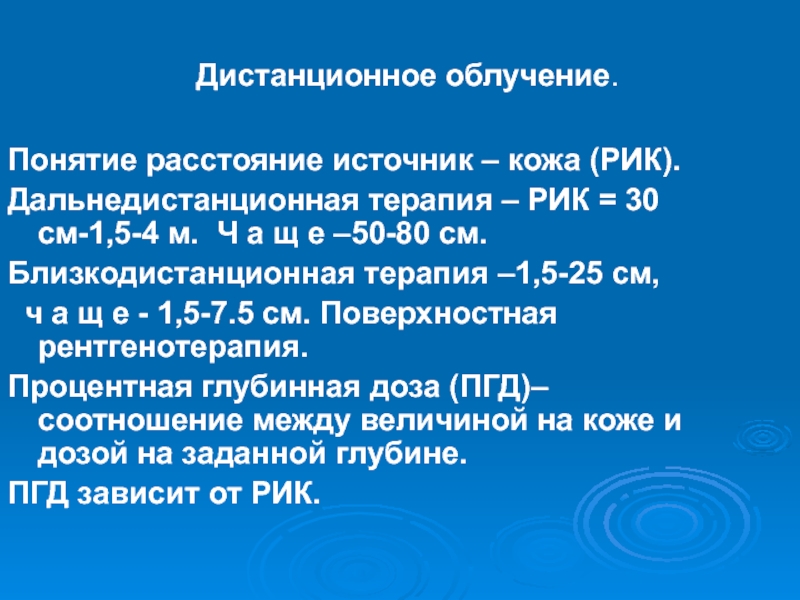 Дистанционное облучение.

Понятие расстояние источник – кожа (РИК).

Дальнедистанционная терапия – РИК = 30 см-1,5-4 м.  Ч а щ е –50-80 см.

Близкодистанционная терапия –1,5-25 см, ч а щ е - 1,5-7.5 см. Поверхностная рентгенотерапия.

Процентная глубинная доза (ПГД)– соотношение между величиной на коже и дозой на заданной глубине.

ПГД зависит от РИК.